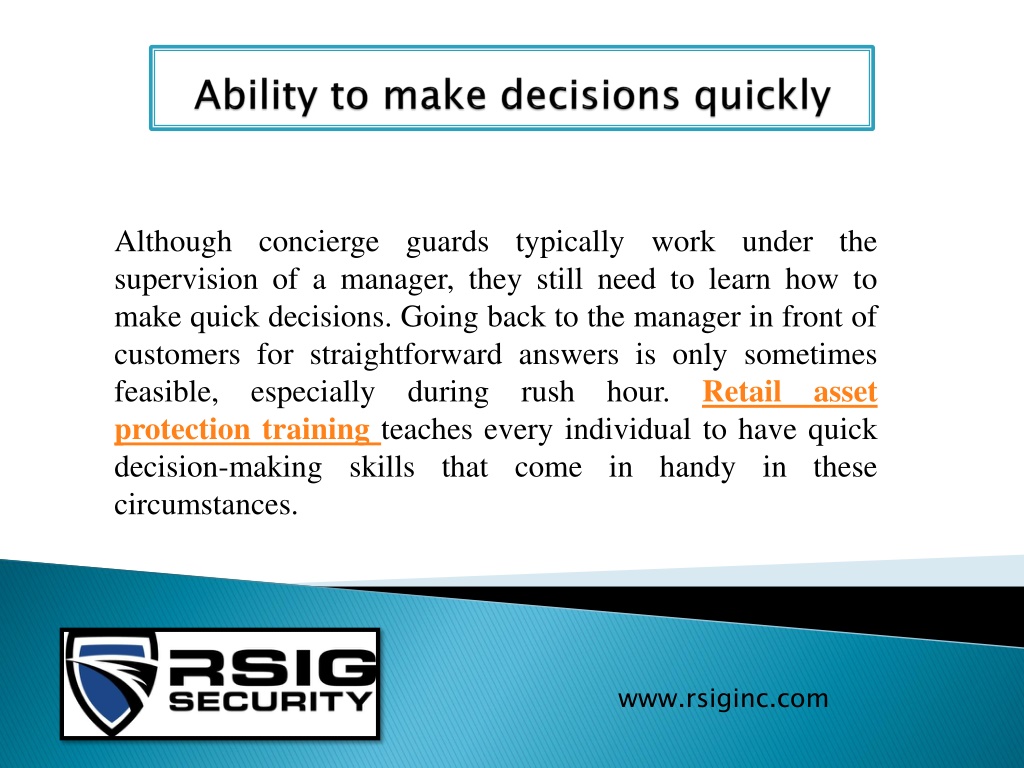 Ability to make decisions quickly

Although concierge guards typically work under the supervision of a manager, they still need to learn how to make quick decisions. Going back to the manager in front of customers for straightforward answers is only sometimes feasible, especially during rush hour. Retail asset protection training teaches every individual to have quick decision-making skills that come in handy in these circumstances.

RSIG SECURITY

www.rsiginc.com